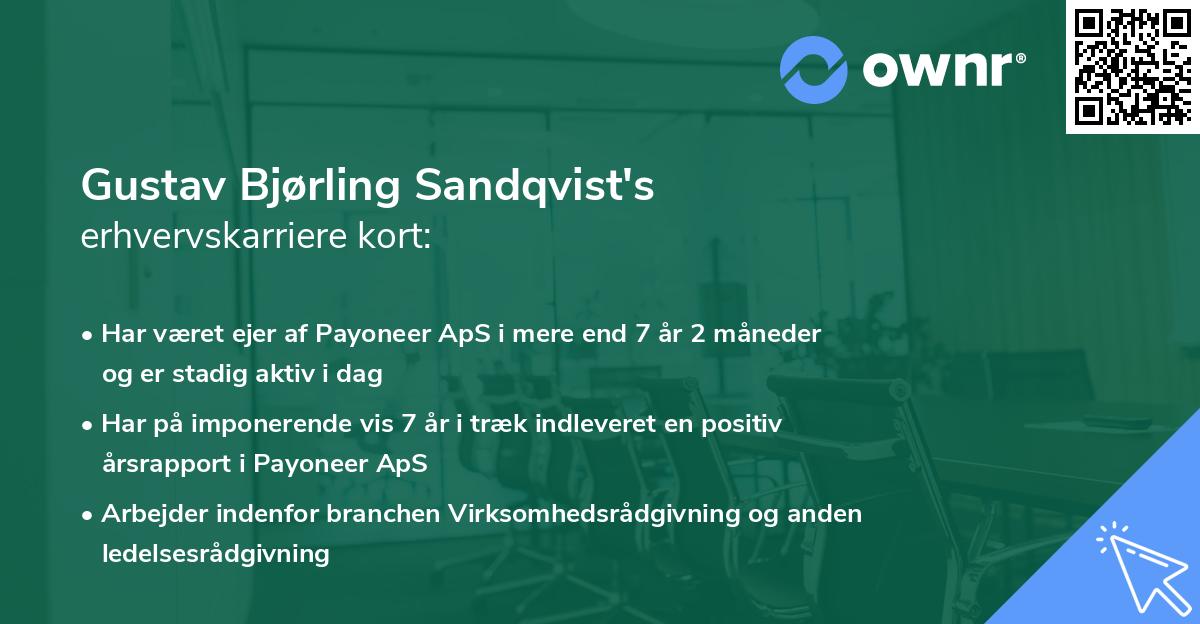 ownr®

Gustav Bjørling Sandqvist's
erhvervskarriere kort:

• Har været ejer af Payoneer ApS i mere end 7 år 2 måneder og er stadig aktiv i dag

• Har på imponerende vis 7 år i træk indleveret en positiv årsrapport i Payoneer ApS

• Arbejder indenfor branchen Virksomhedsrådgivning og anden ledelsesrådgivning